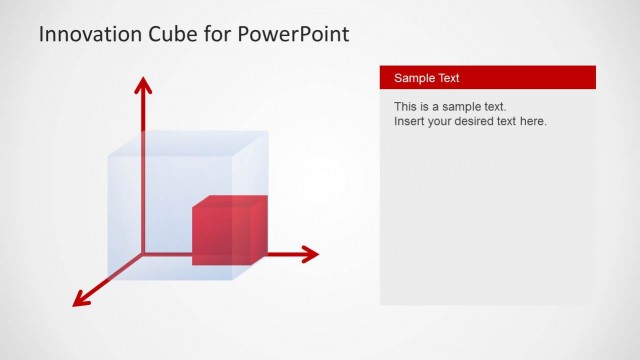 Innovation Cube for PowerPoint

Sample Text

This is a sample text.
Insert your desired text here.